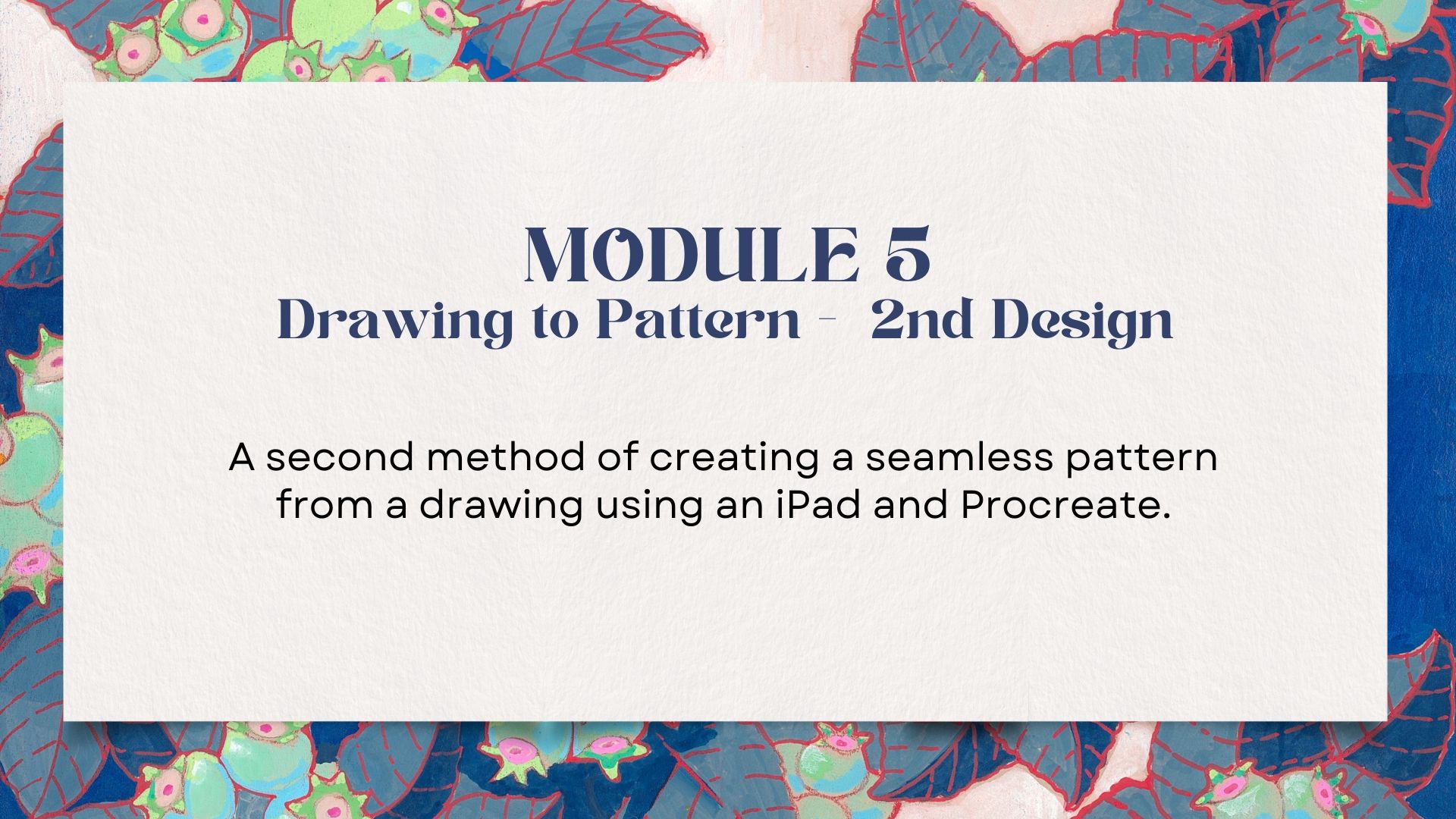 MODULE 5
Drawing to Pattern - 2nd Design

A second method of creating a seamless pattern from a drawing using an iPad and Procreate.